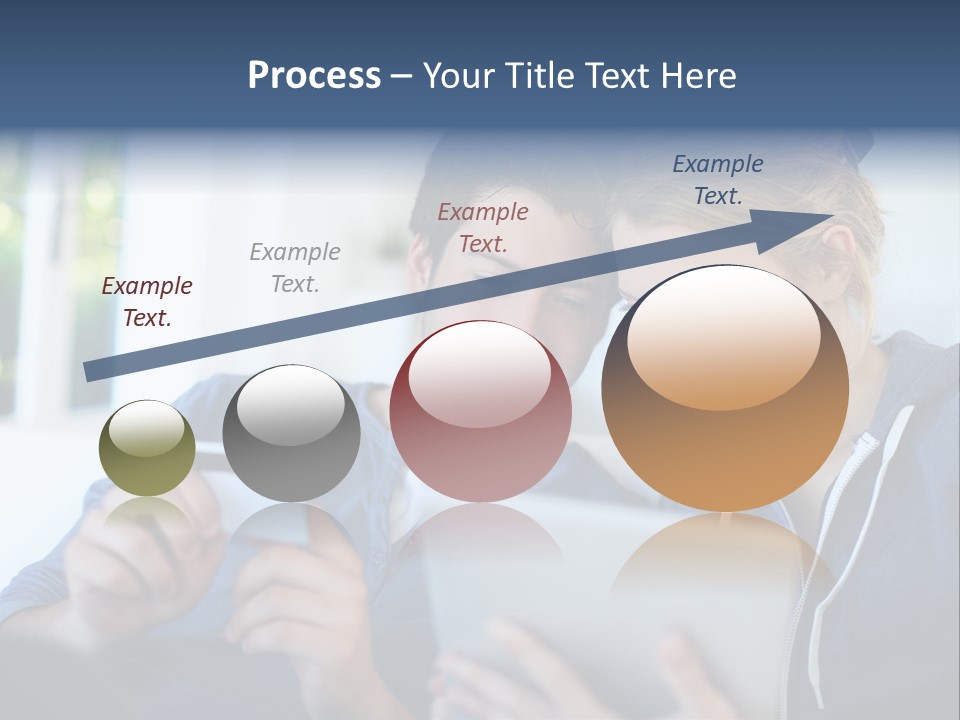 Process – Your Title Text Here

Example Text.

Example Text.

Example Text.

Example Text.